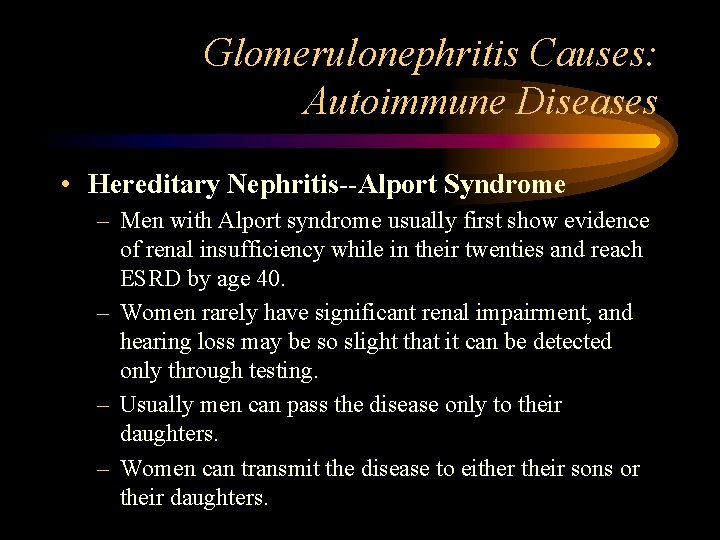 Glomerulonephritis Causes: Autoimmune Diseases

• Hereditary Nephritis--Alport Syndrome
– Men with Alport syndrome usually first show evidence of renal insufficiency while in their twenties and reach ESRD by age 40.
– Women rarely have significant renal impairment, and hearing loss may be so slight that it can be detected only through testing.
– Usually men can pass the disease only to their daughters.
– Women can transmit the disease to either their sons or their daughters.